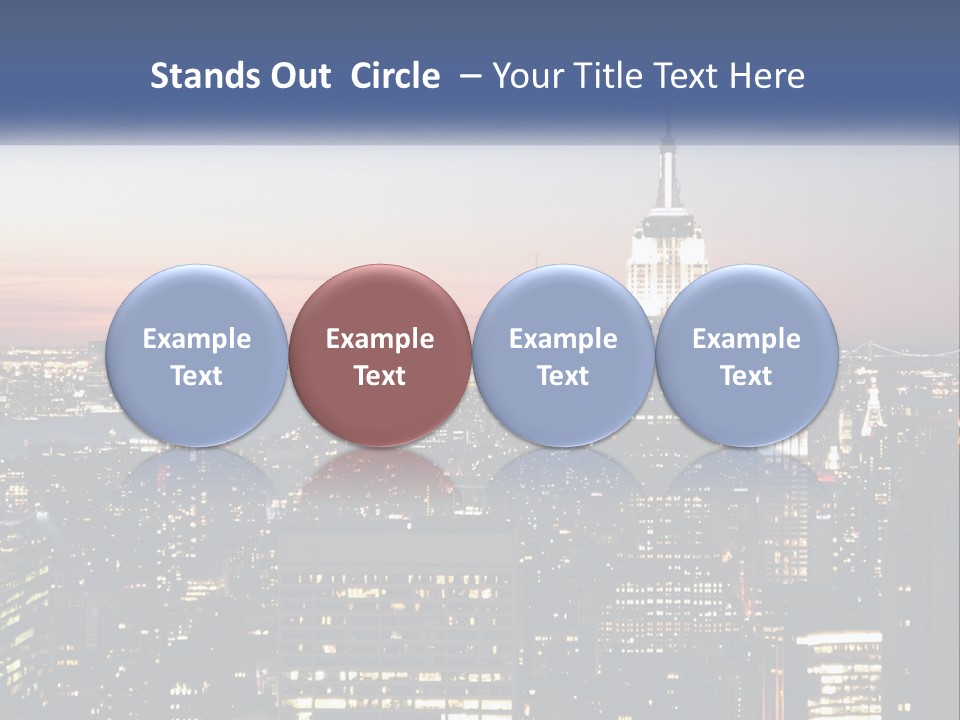 Stands Out Circle – Your Title Text Here

Example Text

Example Text

Example Text

Example Text